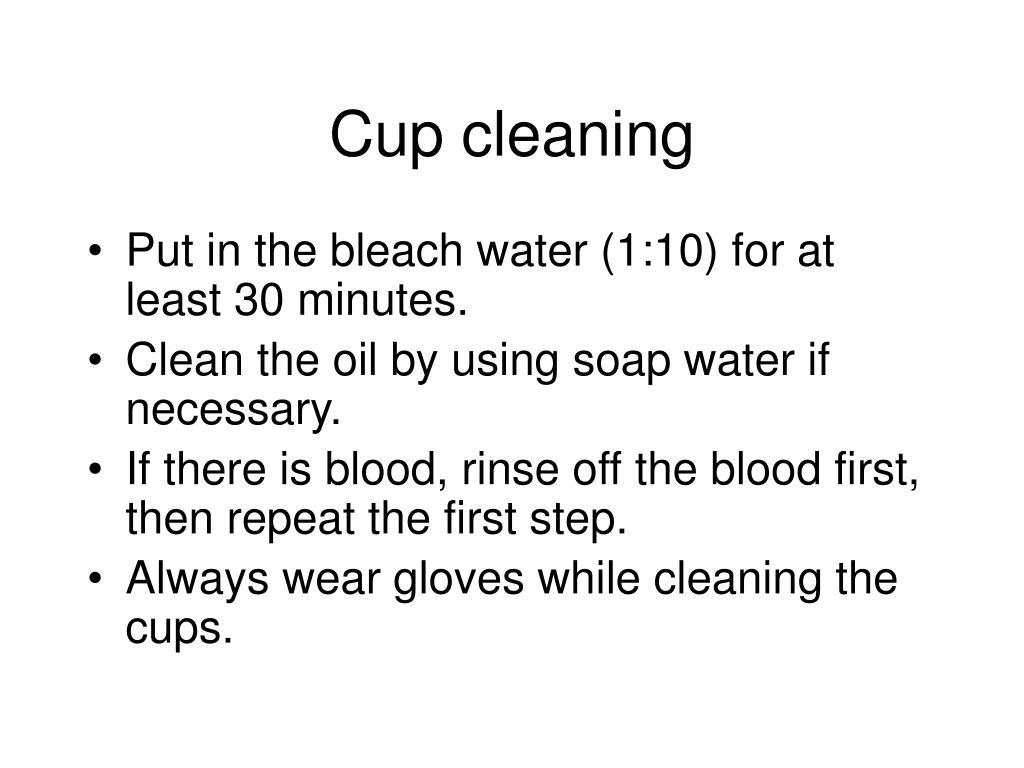 Cup cleaning

• Put in the bleach water (1:10) for at least 30 minutes.
• Clean the oil by using soap water if necessary.
• If there is blood, rinse off the blood first, then repeat the first step.
• Always wear gloves while cleaning the cups.